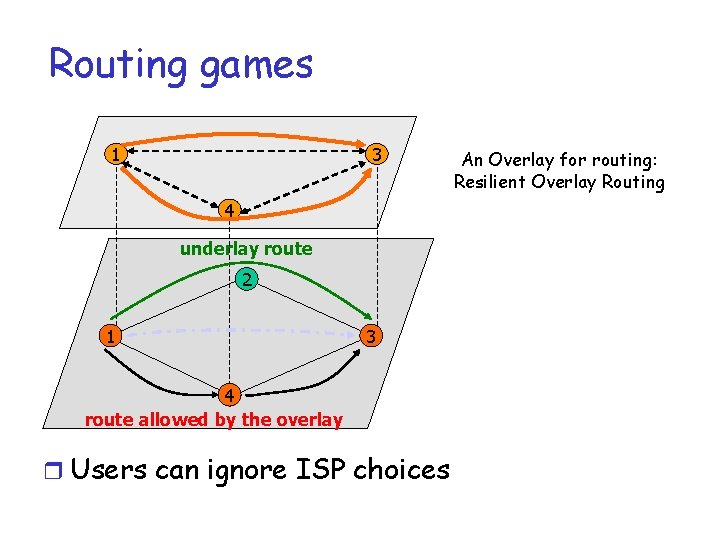 Routing games

1
3
4

An Overlay for routing:
Resilient Overlay Routing

underlay route
2
1
3
4
route allowed by the overlay

Users can ignore ISP choices